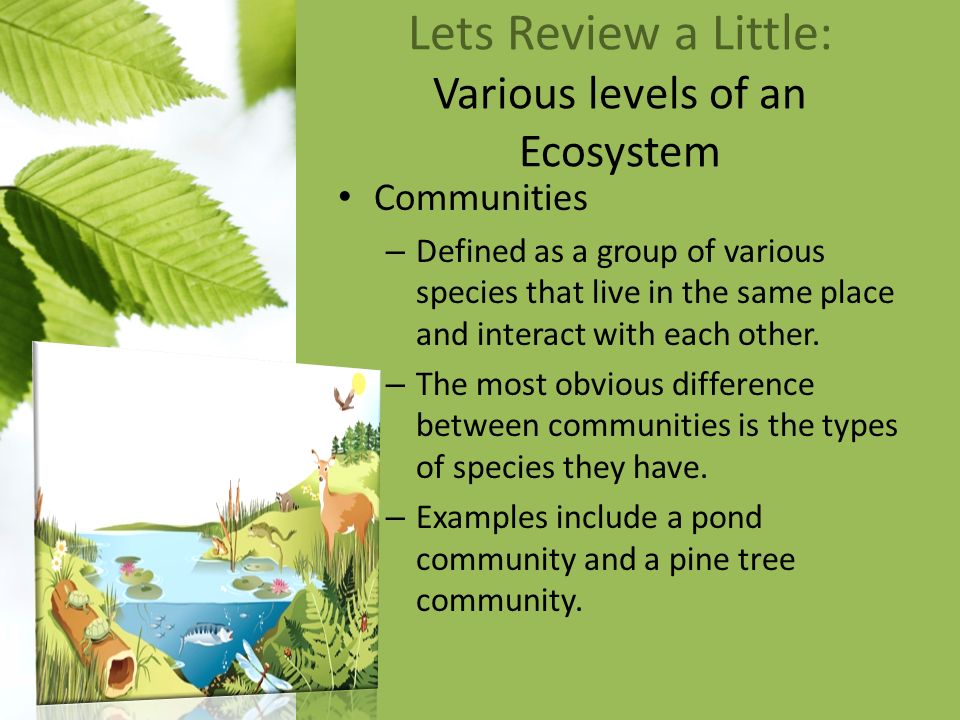 Lets Review a Little:
Various levels of an Ecosystem

• Communities
– Defined as a group of various species that live in the same place and interact with each other.
– The most obvious difference between communities is the types of species they have.
– Examples include a pond community and a pine tree community.